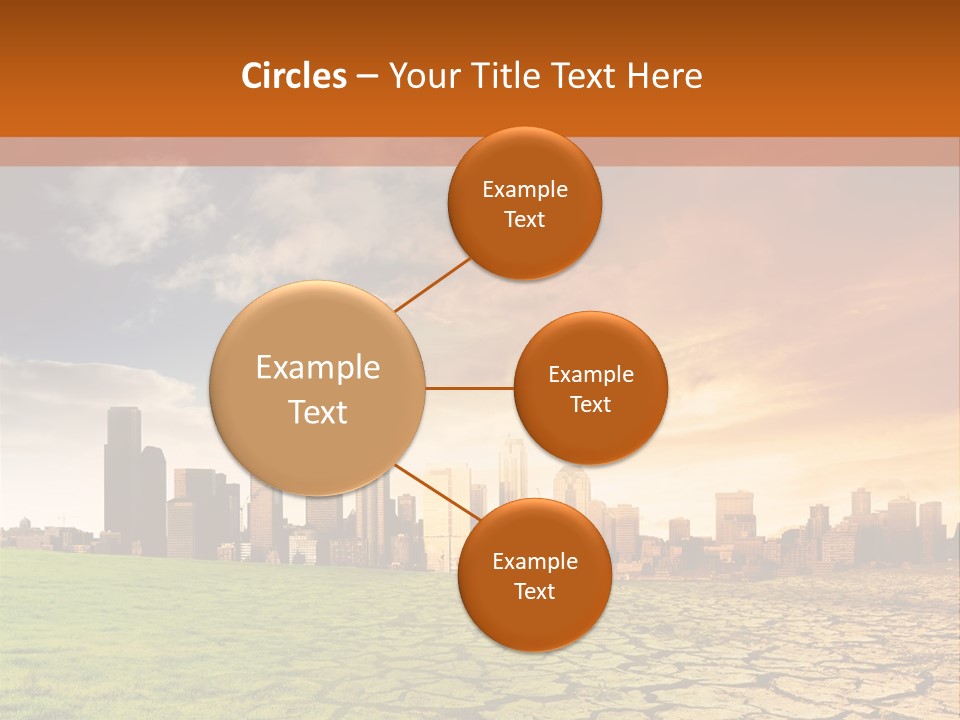 Circles – Your Title Text Here

Example Text

Example Text

Example Text

Example Text